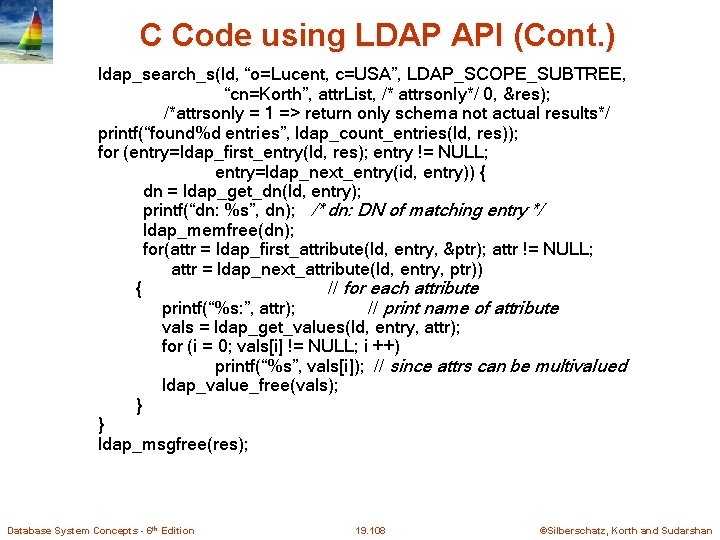 C Code using LDAP API (Cont.)

ldap_search_s(ld, “o=Lucent, c=USA”, LDAP_SCOPE_SUBTREE,
“cn=Korth”, attrList, /* attrsonly*/ 0, &res);
/*attrsonly = 1 => return only schema not actual results*/
printf(“found%d entries”, ldap_count_entries(ld, res));
for (entry=ldap_first_entry(ld, res); entry != NULL;
entry=ldap_next_entry(id, entry)) {
dn = ldap_get_dn(ld, entry);
printf(“dn: %s”, dn); /* dn: DN of matching entry */
ldap_memfree(dn);
for(attr = ldap_first_attribute(ld, entry, &ptr); attr != NULL;
attr = ldap_next_attribute(ld, entry, ptr))
{ // for each attribute
printf(“%s:”, attr); // print name of attribute
vals = ldap_get_values(ld, entry, attr);
for (i = 0; vals[i] != NULL; i ++)
printf(“%s”, vals[i]); // since attrs can be multivalued
ldap_value_free(vals);
}
}
ldap_msgfree(res);

Database System Concepts - 6th Edition
19.108
©Silberschatz, Korth and Sudarshan